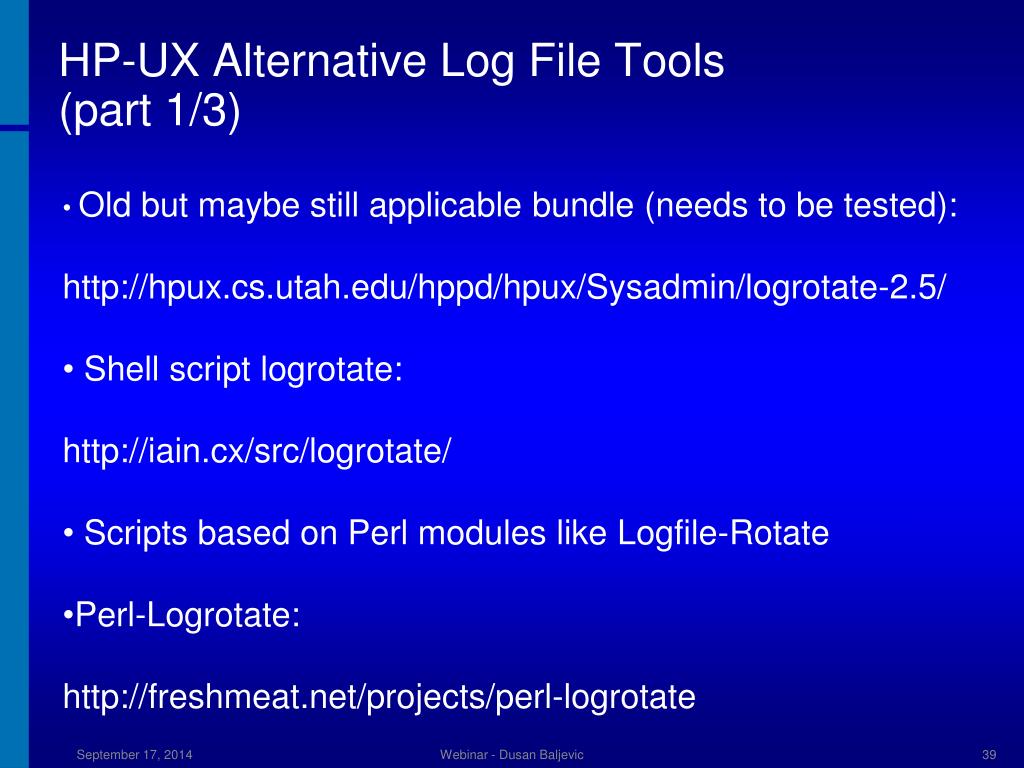 HP-UX Alternative Log File Tools
(part 1/3)

• Old but maybe still applicable bundle (needs to be tested):

http://hpux.cs.utah.edu/hppd/hpux/Sysadmin/logrotate-2.5/

• Shell script logrotate:

http://iain.cx/src/logrotate/

• Scripts based on Perl modules like Logfile-Rotate

•Perl-Logrotate:

http://freshmeat.net/projects/perl-logrotate

September 17, 2014

Webinar - Dusan Baljevic

39